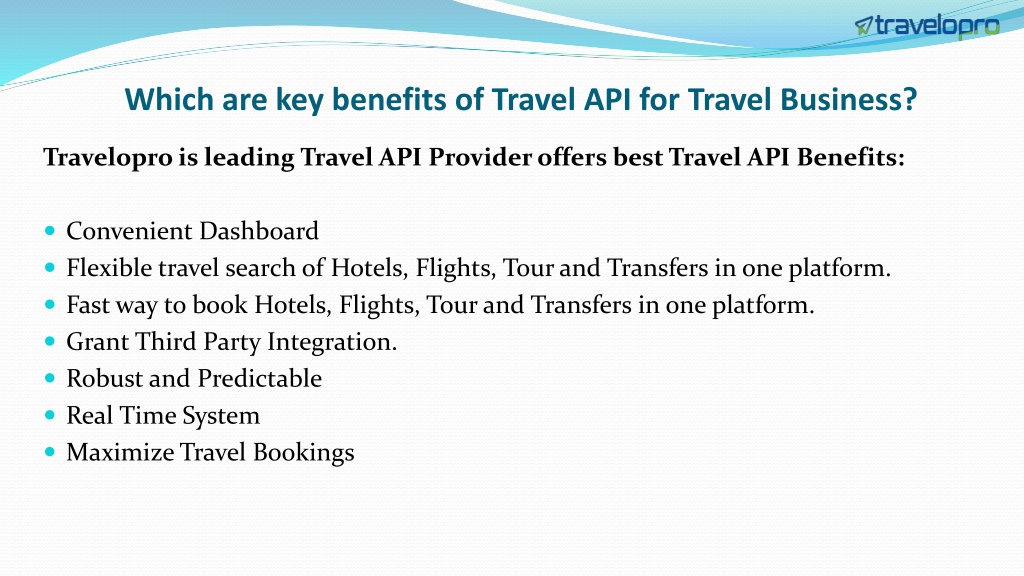 travelopro

Which are key benefits of Travel API for Travel Business?

Travelopro is leading Travel API Provider offers best Travel API Benefits:

- Convenient Dashboard
- Flexible travel search of Hotels, Flights, Tour and Transfers in one platform.
- Fast way to book Hotels, Flights, Tour and Transfers in one platform.
- Grant Third Party Integration.
- Robust and Predictable
- Real Time System
- Maximize Travel Bookings